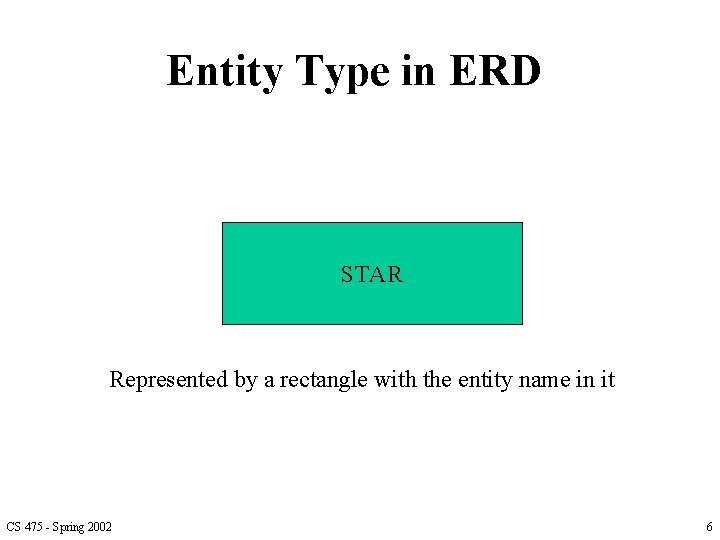 Entity Type in ERD

STAR

Represented by a rectangle with the entity name in it

CS 475 - Spring 2002

6